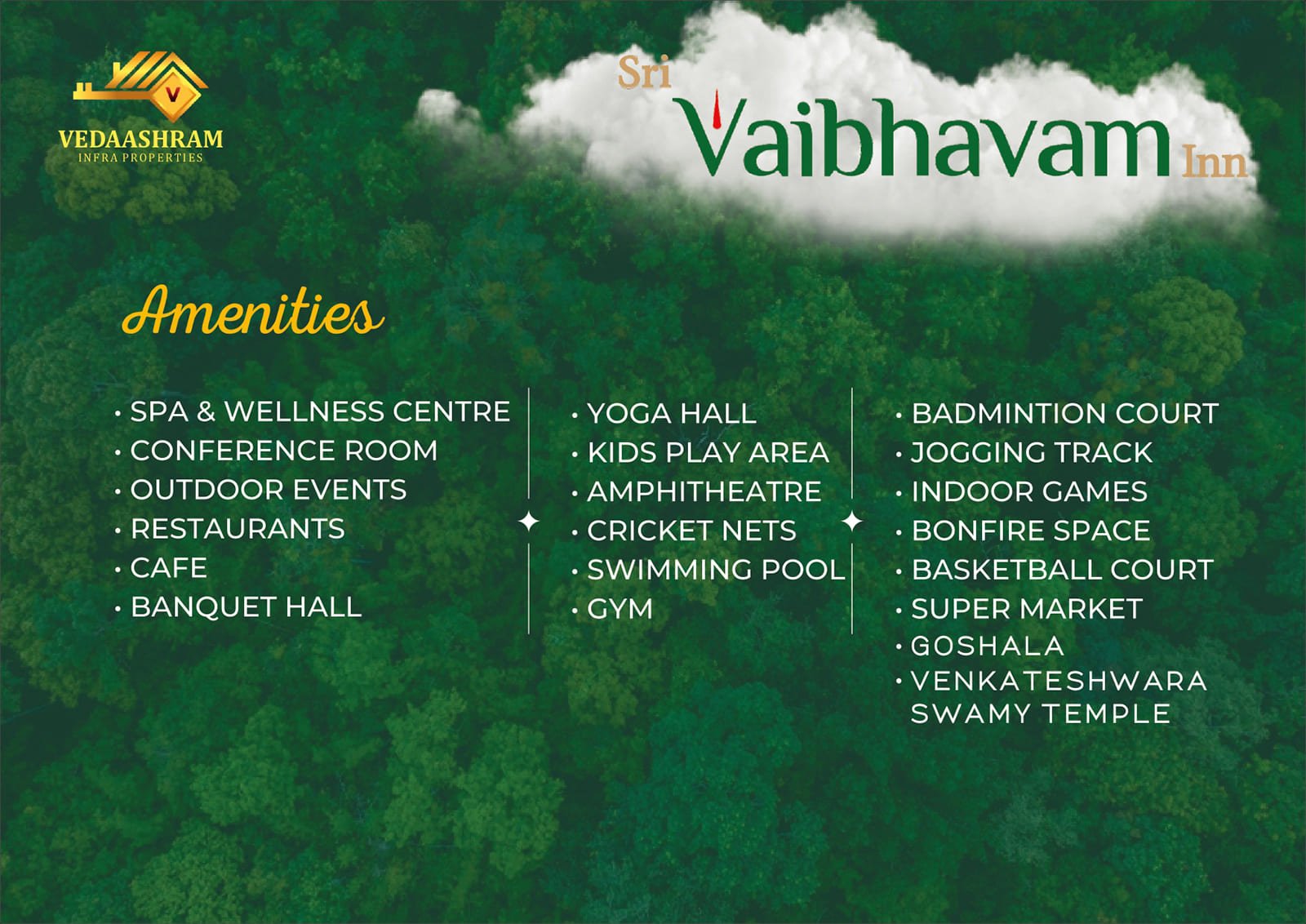 V
VEDAASHRAM
INFRA PROPERTIES

Sri Vaibhavam Inn

Amenities

• SPA & WELLNESS CENTRE
• CONFERENCE ROOM
• OUTDOOR EVENTS
• RESTAURANTS
• CAFE
• BANQUET HALL

• YOGA HALL
• KIDS PLAY AREA
• AMPHITHEATRE
• CRICKET NETS
• SWIMMING POOL
• GYM

• BADMINTION COURT
• JOGGING TRACK
• INDOOR GAMES
• BONFIRE SPACE
• BASKETBALL COURT
• SUPER MARKET
• GOSHALA
• VENKATESHWARA SWAMY TEMPLE